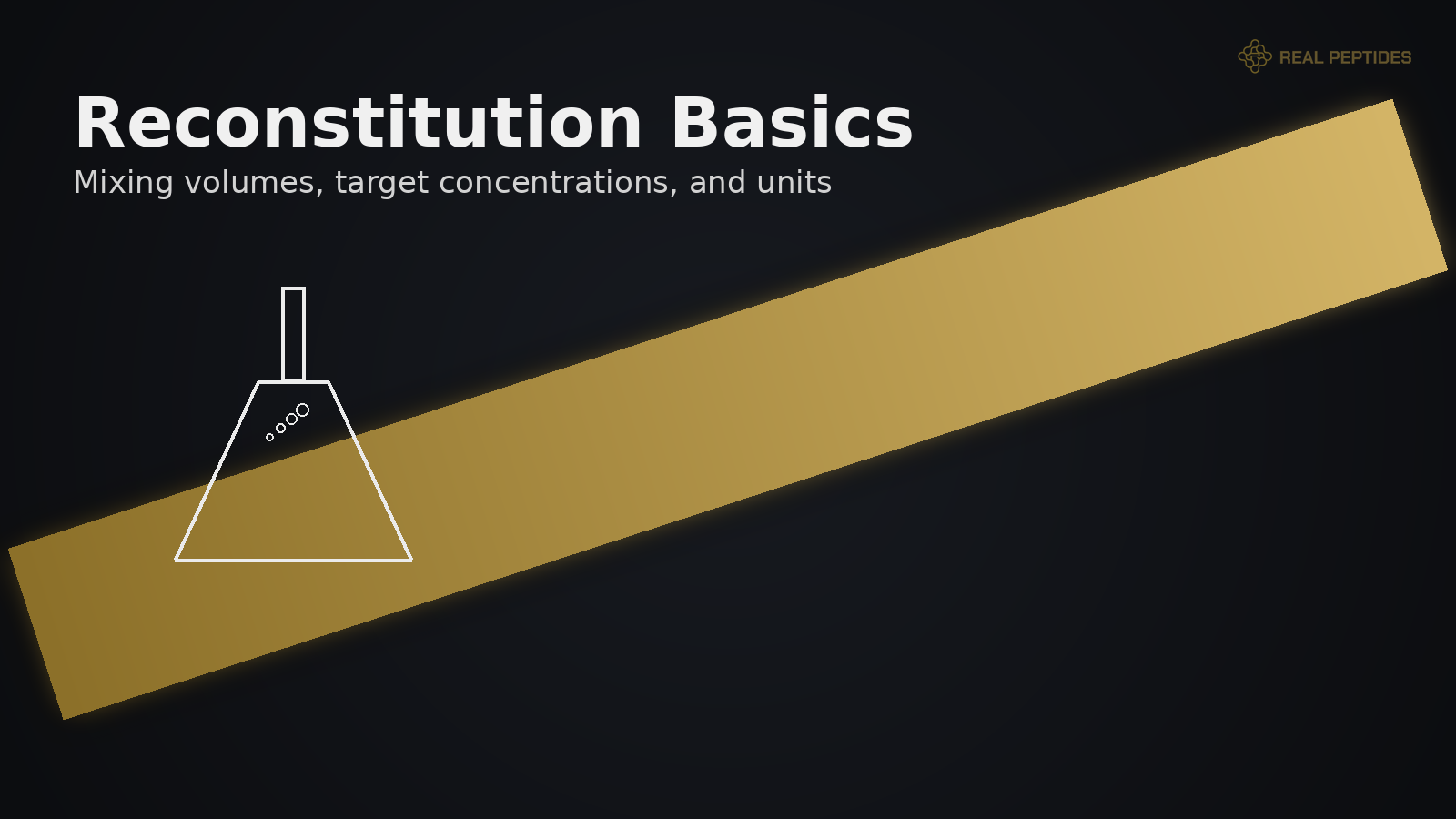 REAL PEPTIDES

Reconstitution Basics

Mixing volumes, target concentrations, and units